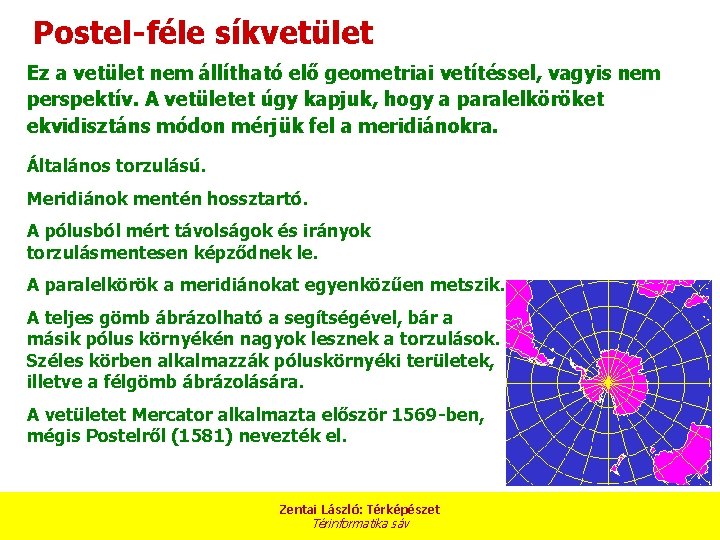 Postel-féle síkvetület

Ez a vetület nem állítható elő geometriai vetítéssel, vagyis nem perspektív. A vetületet úgy kapjuk, hogy a paralelköröket ekvidisztáns módon mérjük fel a meridiánokra.

Általános torzulású.

Meridiánok mentén hossztartó.

A pólusból mért távolságok és irányok torzulásmentesen képződnek le.

A paralelkörök a meridiánokat egyenközűen metszik.

A teljes gömb ábrázolható a segítségével, bár a másik pólus környékén nagyok lesznek a torzulások. Széles körben alkalmazzák póluskörnyéki területek, illetve a félgömb ábrázolására.

A vetületet Mercator alkalmazta először 1569-ben, mégis Postelről (1581) nevezték el.

Zentai László: Térképészet
Térinformatika sáv